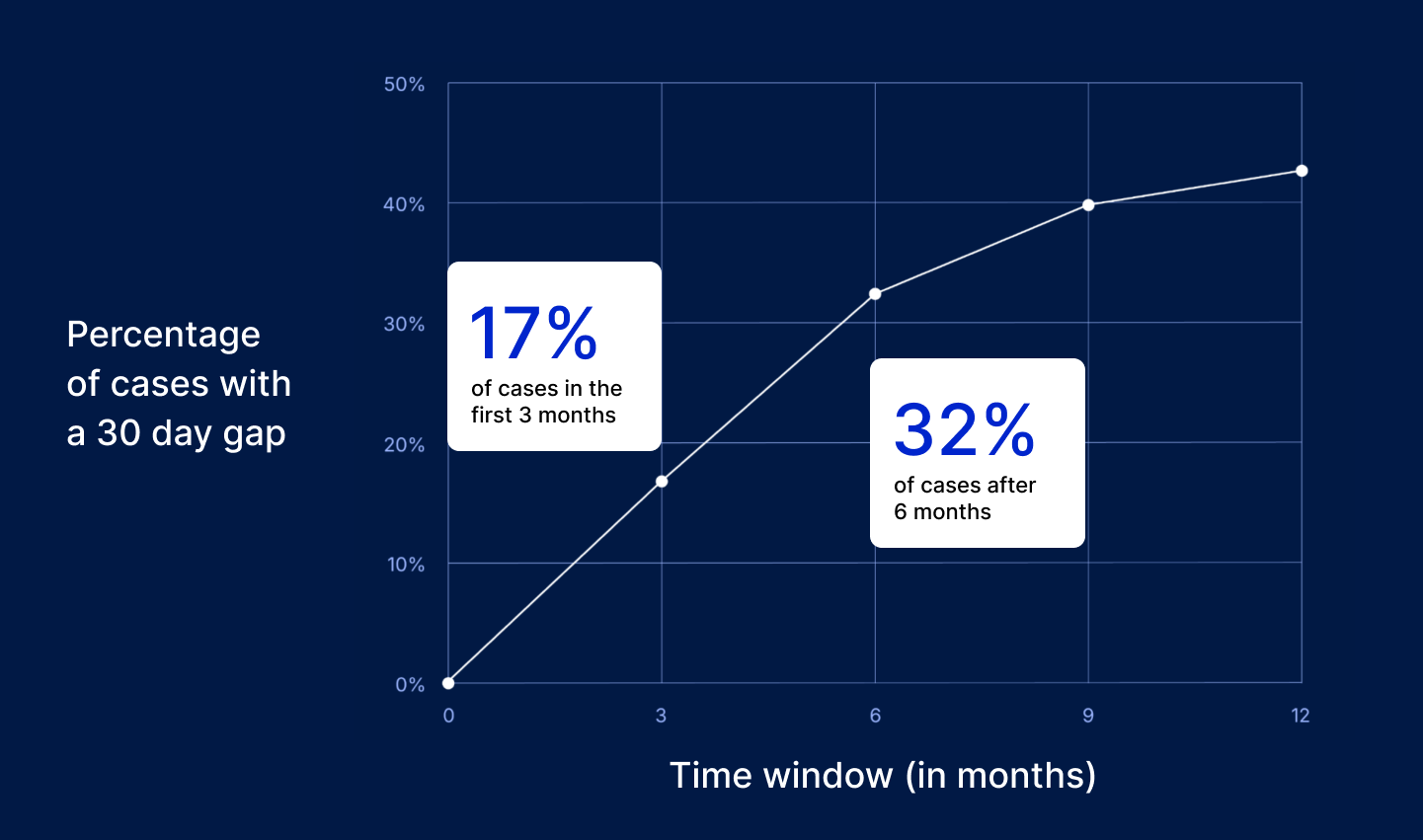 Percentage of cases with a 30 day gap

50%
40%
30%
20%
10%
0%

17%
of cases in the first 3 months

32%
of cases after 6 months

0
3
6
9
12

Time window (in months)